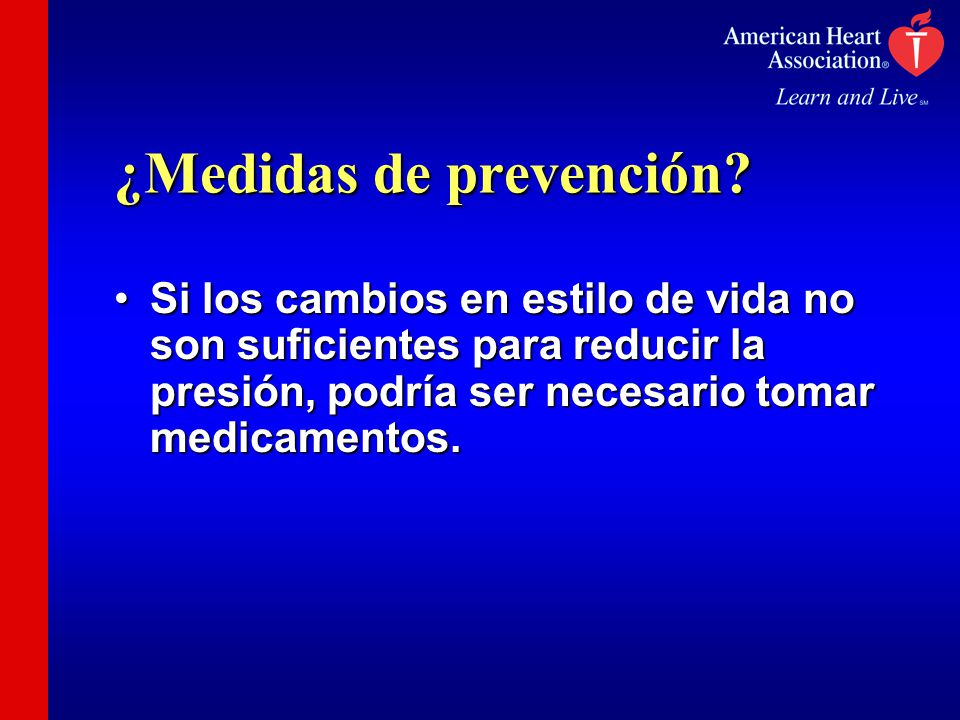 American Heart Association®
Learn and Live℠

¿Medidas de prevención?

• Si los cambios en estilo de vida no son suficientes para reducir la presión, podría ser necesario tomar medicamentos.